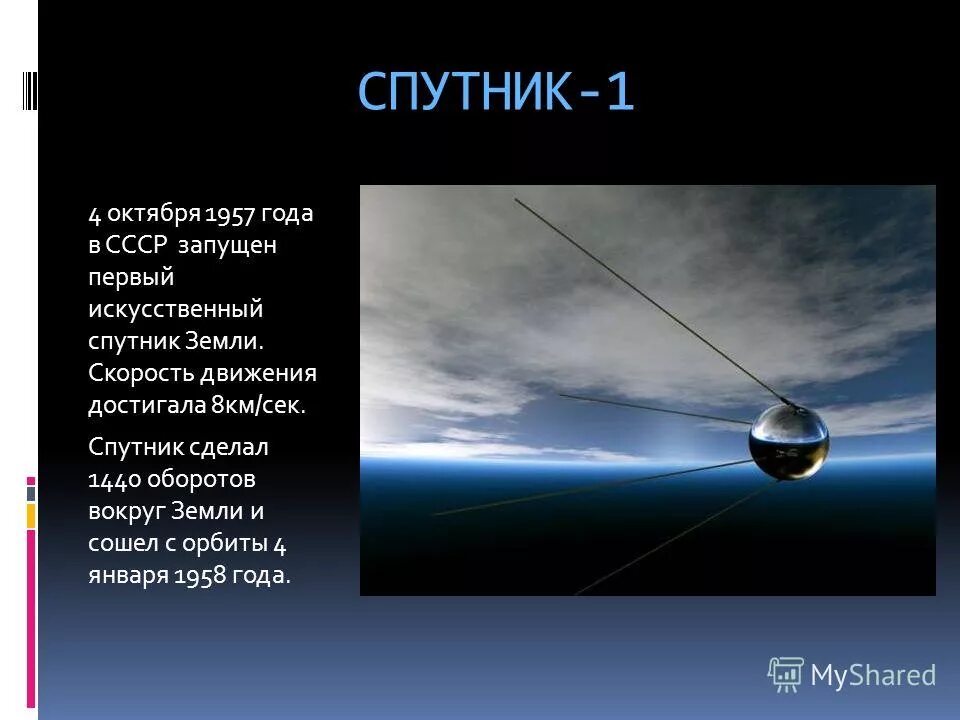 СПУТНИК-1

4 октября 1957 года в СССР запущен первый искусственный спутник Земли. Скорость движения достигала 8км/сек.

Спутник сделал 1440 оборотов вокруг Земли и сошел с орбиты 4 января 1958 года.

MyShared